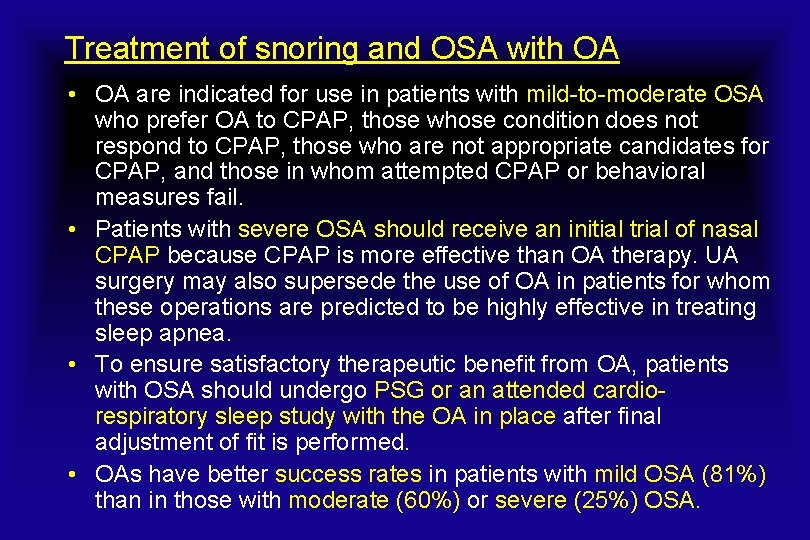 Treatment of snoring and OSA with OA

• OA are indicated for use in patients with mild-to-moderate OSA who prefer OA to CPAP, those whose condition does not respond to CPAP, those who are not appropriate candidates for CPAP, and those in whom attempted CPAP or behavioral measures fail.

• Patients with severe OSA should receive an initial trial of nasal CPAP because CPAP is more effective than OA therapy. UA surgery may also supersede the use of OA in patients for whom these operations are predicted to be highly effective in treating sleep apnea.

• To ensure satisfactory therapeutic benefit from OA, patients with OSA should undergo PSG or an attended cardio-respiratory sleep study with the OA in place after final adjustment of fit is performed.

• OAs have better success rates in patients with mild OSA (81%) than in those with moderate (60%) or severe (25%) OSA.